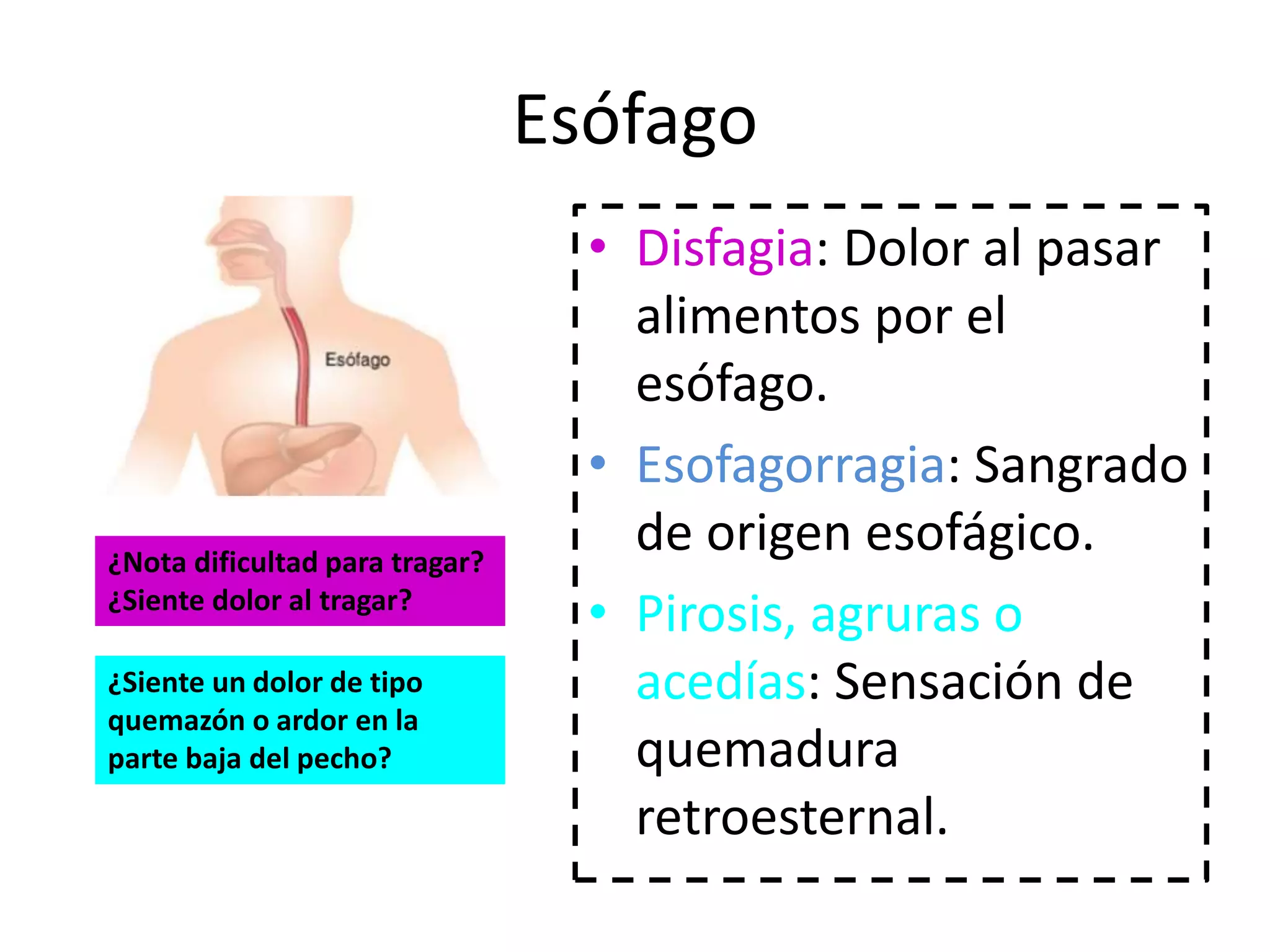 Esófago

Esófago

¿Nota dificultad para tragar?
¿Siente dolor al tragar?

¿Siente un dolor de tipo quemazón o ardor en la parte baja del pecho?

• Disfagia: Dolor al pasar alimentos por el esófago.
• Esofagorragia: Sangrado de origen esofágico.
• Pirosis, agruras o acedías: Sensación de quemadura retroesternal.